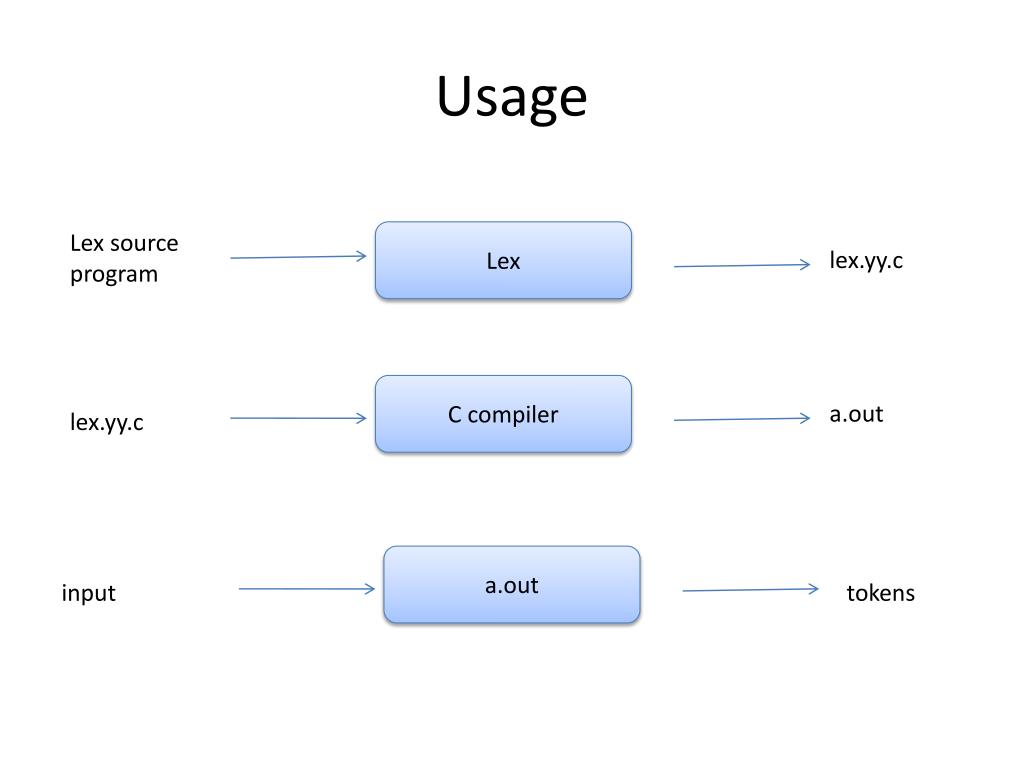 Usage

Lex source program

Lex

lex.yy.c

lex.yy.c

C compiler

a.out

input

a.out

tokens